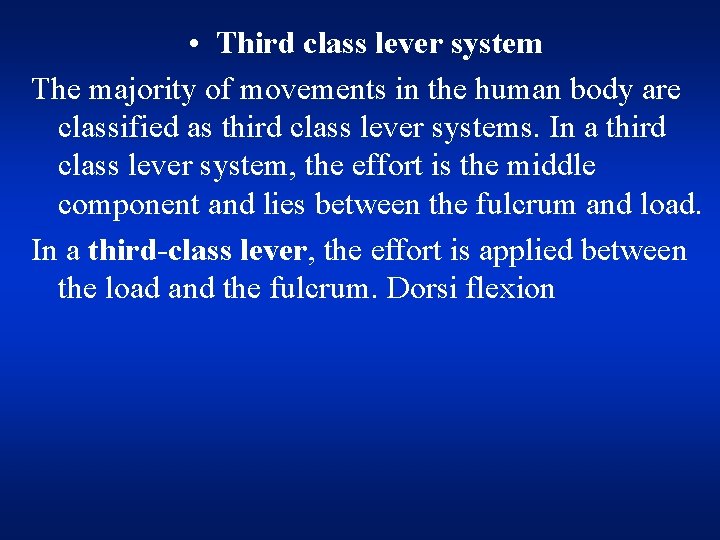 • Third class lever system

The majority of movements in the human body are classified as third class lever systems. In a third class lever system, the effort is the middle component and lies between the fulcrum and load.

In a third-class lever, the effort is applied between the load and the fulcrum. Dorsi flexion